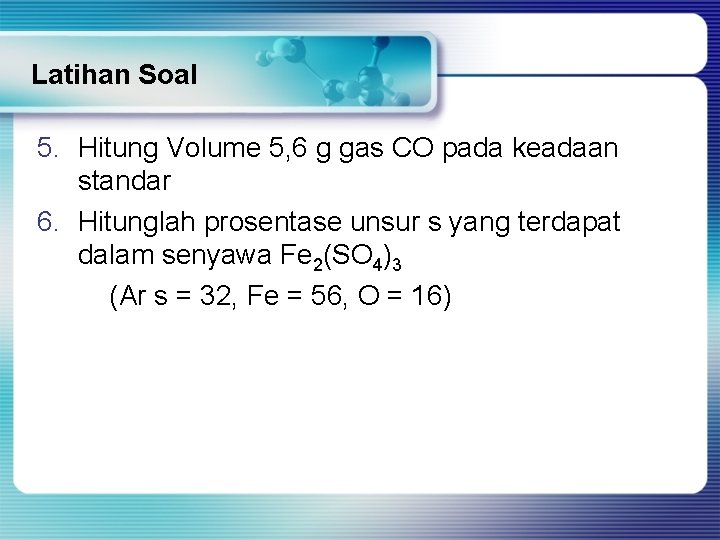 Latihan Soal

5. Hitung Volume 5,6 g gas CO pada keadaan standar

6. Hitunglah prosentase unsur s yang terdapat dalam senyawa $Fe_2(SO_4)_3$

(Ar s = 32, Fe = 56, O = 16)